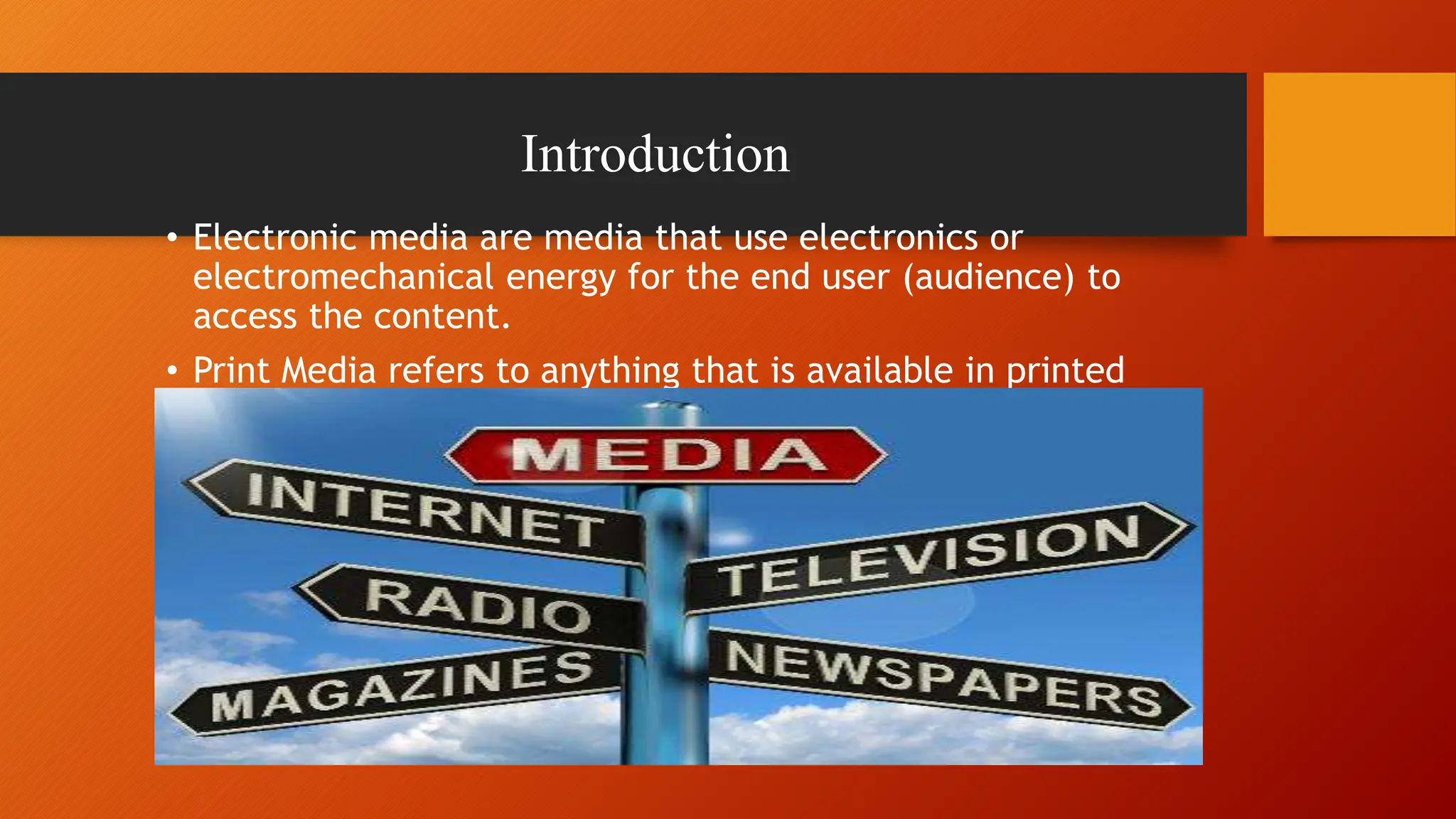 Introduction

• Electronic media are media that use electronics or electromechanical energy for the end user (audience) to access the content.

• Print Media refers to anything that is available in printed

MEDIA

INTERNET

TELEVISION

RADIO

NEWSPAPERS

MAGAZINES